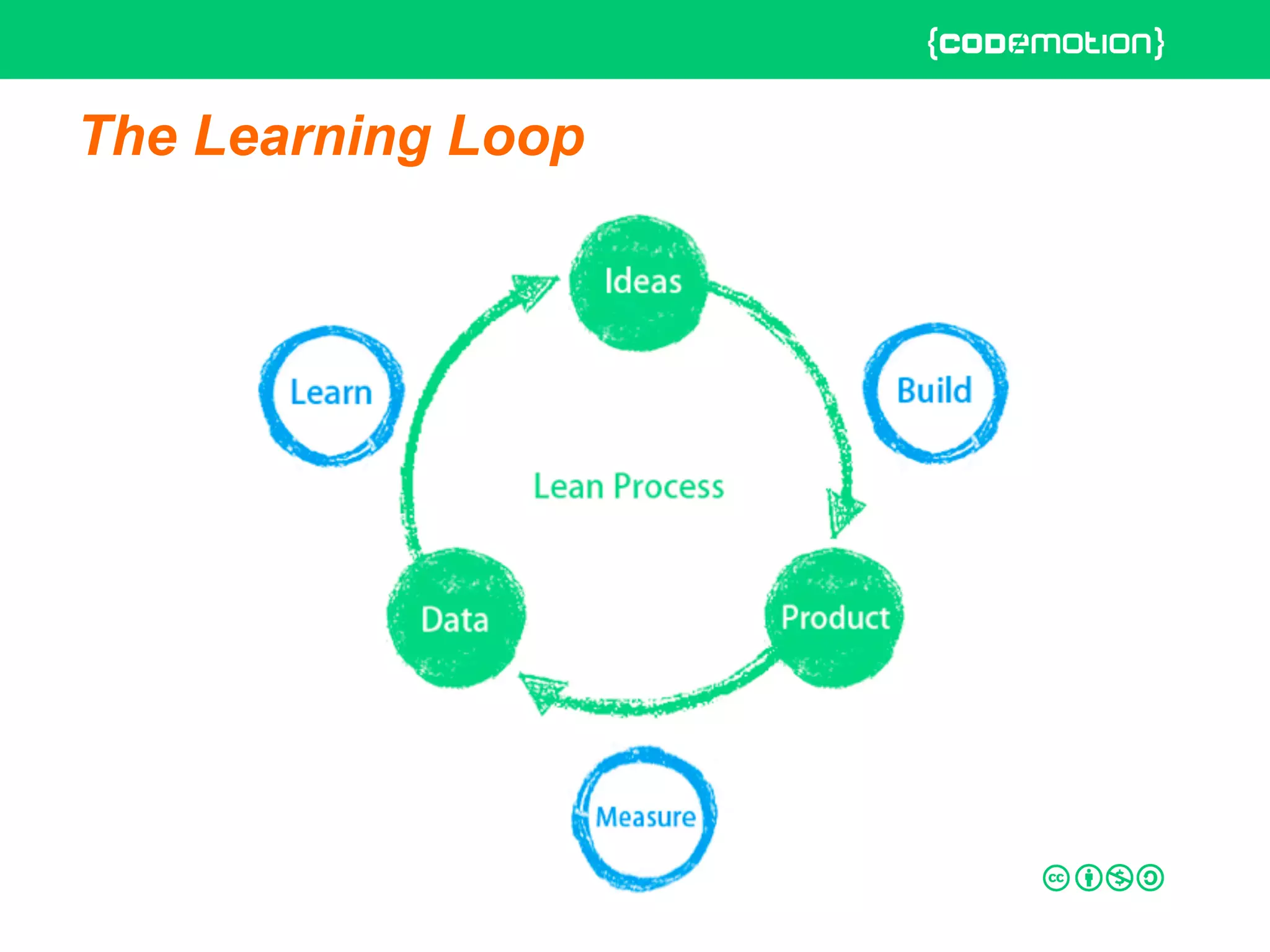 {codemotion}

The Learning Loop

Ideas

Learn

Build

Lean Process

Data

Product

Measure

cc